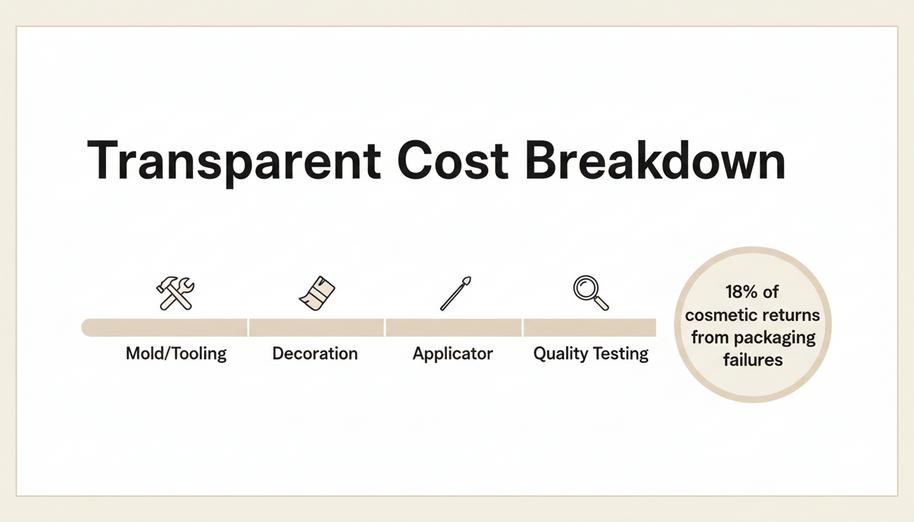 Transparent Cost Breakdown

Mold/Tooling

Decoration

Applicator

Quality Testing

18% of cosmetic returns from packaging failures